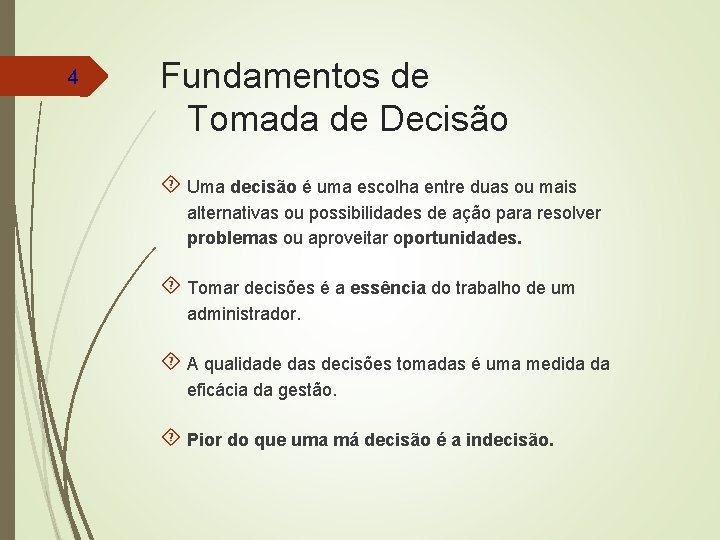 4

Fundamentos de Tomada de Decisão

Uma decisão é uma escolha entre duas ou mais alternativas ou possibilidades de ação para resolver problemas ou aproveitar oportunidades.

Tomar decisões é a essência do trabalho de um administrador.

A qualidade das decisões tomadas é uma medida da eficácia da gestão.

Pior do que uma má decisão é a indecisão.